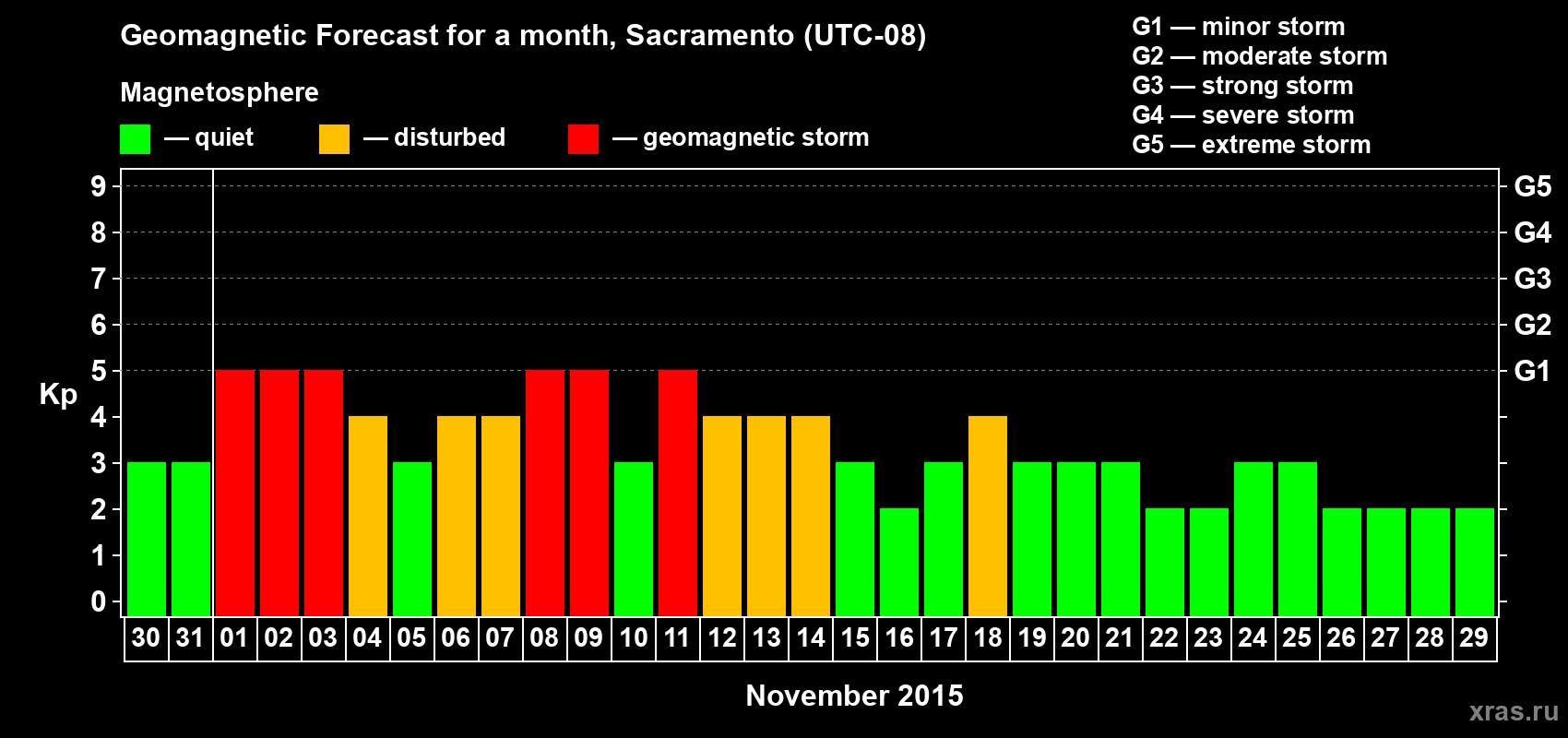 Geomagnetic Forecast for a month, Sacramento (UTC-08)

Magnetosphere

— quiet — disturbed — geomagnetic storm

G1 — minor storm
G2 — moderate storm
G3 — strong storm
G4 — severe storm
G5 — extreme storm

Kp

9
8
7
6
5
4
3
2
1
0

G5
G4
G3
G2
G1

30 31 01 02 03 04 05 06 07 08 09 10 11 12 13 14 15 16 17 18 19 20 21 22 23 24 25 26 27 28 29

November 2015

xras.ru